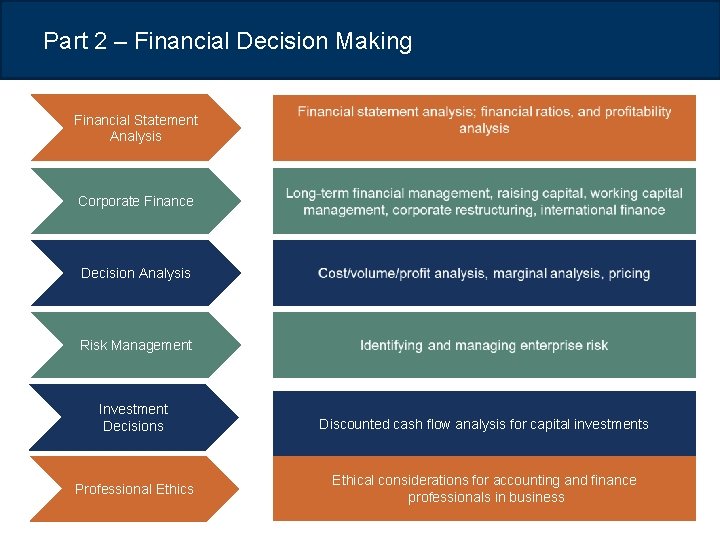 Part 2 – Financial Decision Making

Financial Statement Analysis

Financial statement analysis; financial ratios, and profitability analysis

Corporate Finance

Long-term financial management, raising capital, working capital management, corporate restructuring, international finance

Decision Analysis

Cost/volume/profit analysis, marginal analysis, pricing

Risk Management

Identifying and managing enterprise risk

Investment Decisions

Discounted cash flow analysis for capital investments

Professional Ethics

Ethical considerations for accounting and finance professionals in business